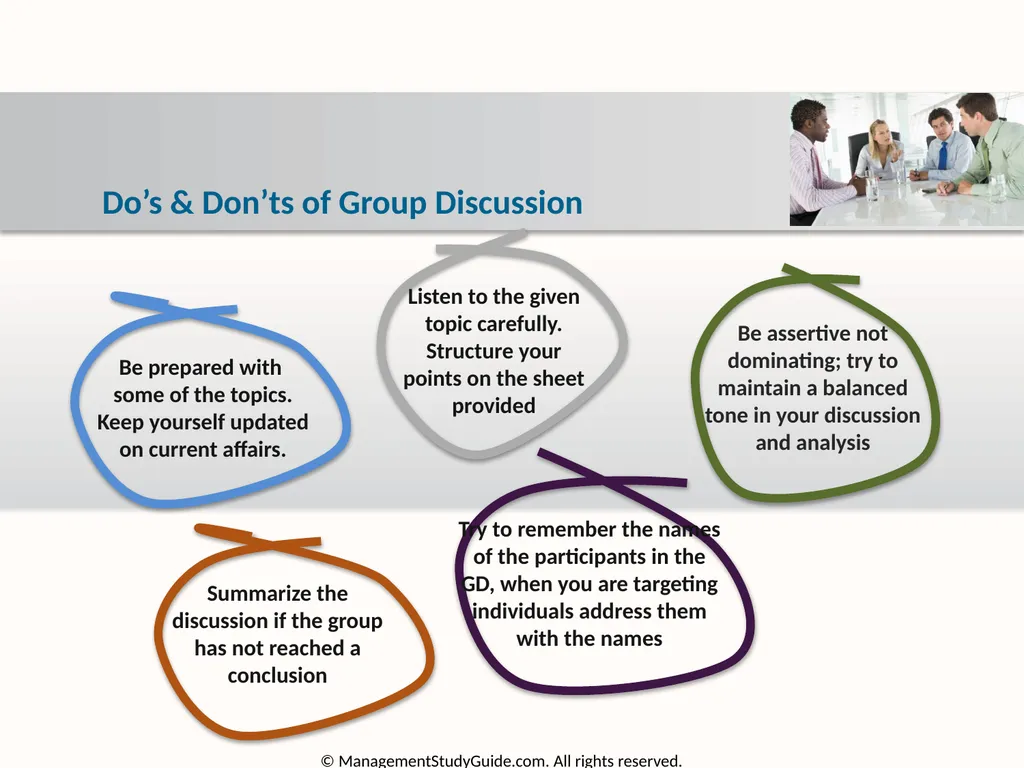 Do’s & Don’ts of Group Discussion

Be prepared with some of the topics. Keep yourself updated on current affairs.

Listen to the given topic carefully. Structure your points on the sheet provided

Be assertive not dominating; try to maintain a balanced tone in your discussion and analysis

Summarize the discussion if the group has not reached a conclusion

Try to remember the names of the participants in the GD, when you are targeting individuals address them with the names

© ManagementStudyGuide.com. All rights reserved.